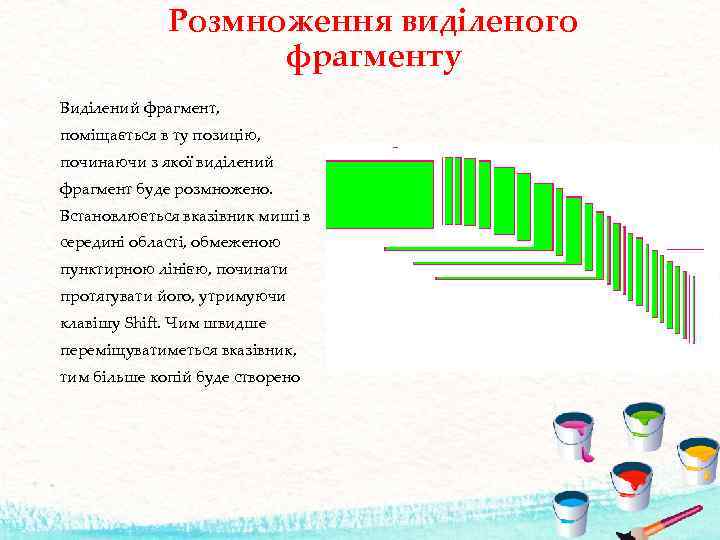 Розмноження виділеного фрагменту

Виділений фрагмент, поміщається в ту позицію, починаючи з якої виділений фрагмент буде розмножено. Встановлюється вказівник миші в середині області, обмеженою пунктирною лінією, починати протягувати його, утримуючи клавішу Shift. Чим швидше переміщуватиметься вказівник, тим більше копій буде створено